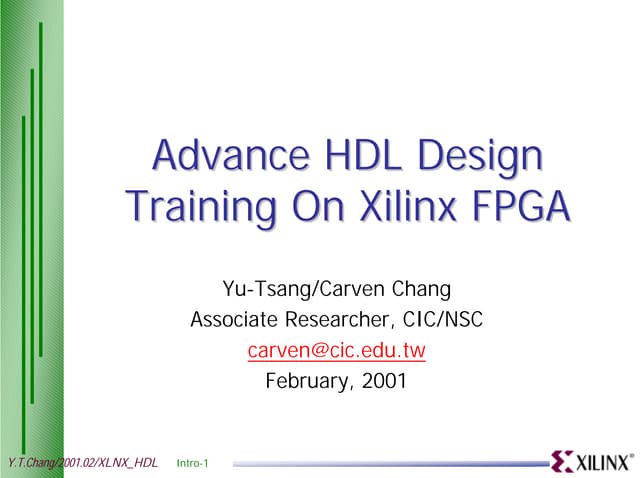 Advance HDL Design Training On Xilinx FPGA

Yu-Tsang/Carven Chang
Associate Researcher, CIC/NSC
carven@cic.edu.tw
February, 2001

Y.T.Chang/2001.02/XLNX_HDL Intro-1

XILINX®